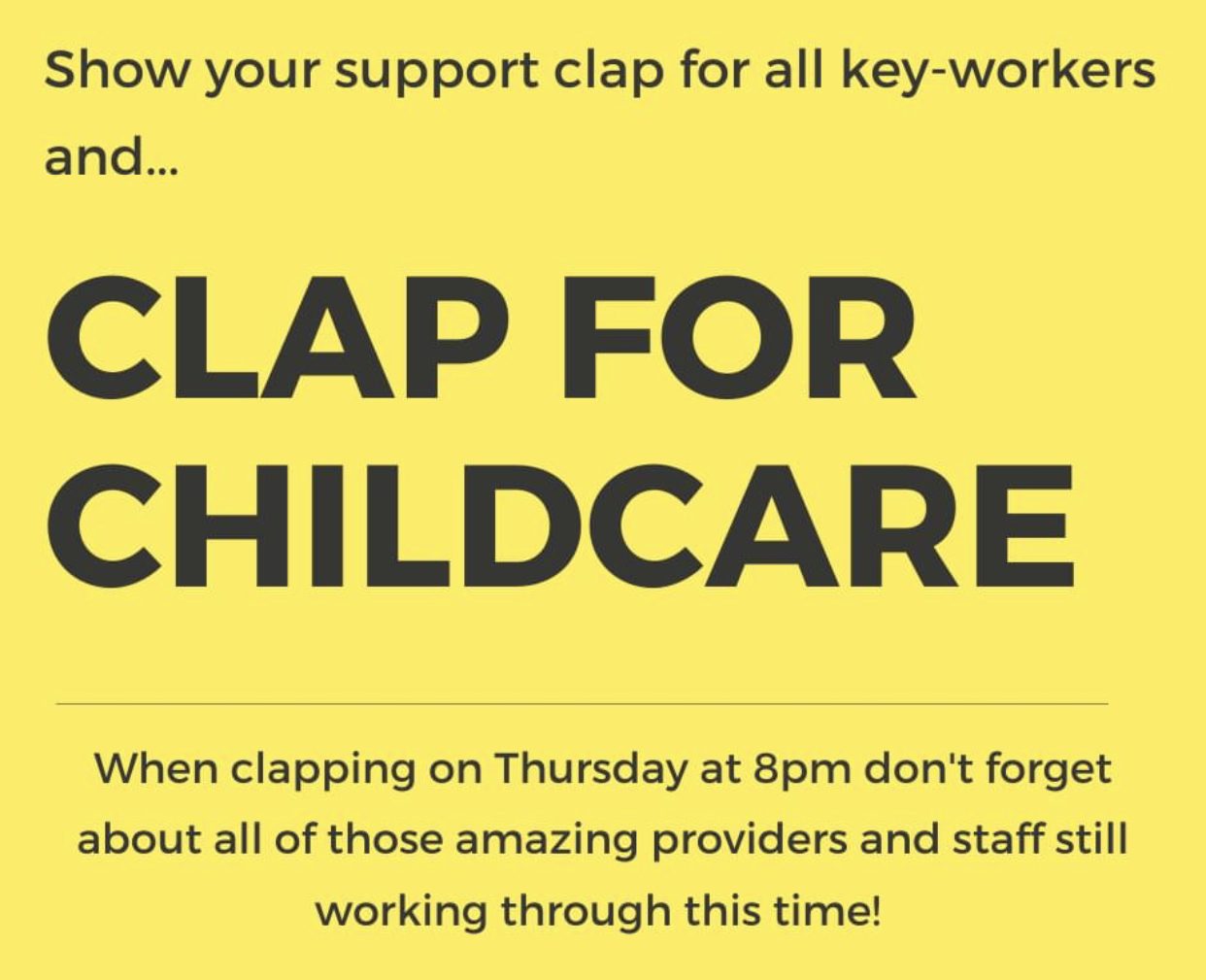 Show your support clap for all key-workers and...

CLAP FOR CHILDCARE

When clapping on Thursday at 8pm don't forget about all of those amazing providers and staff still working through this time!